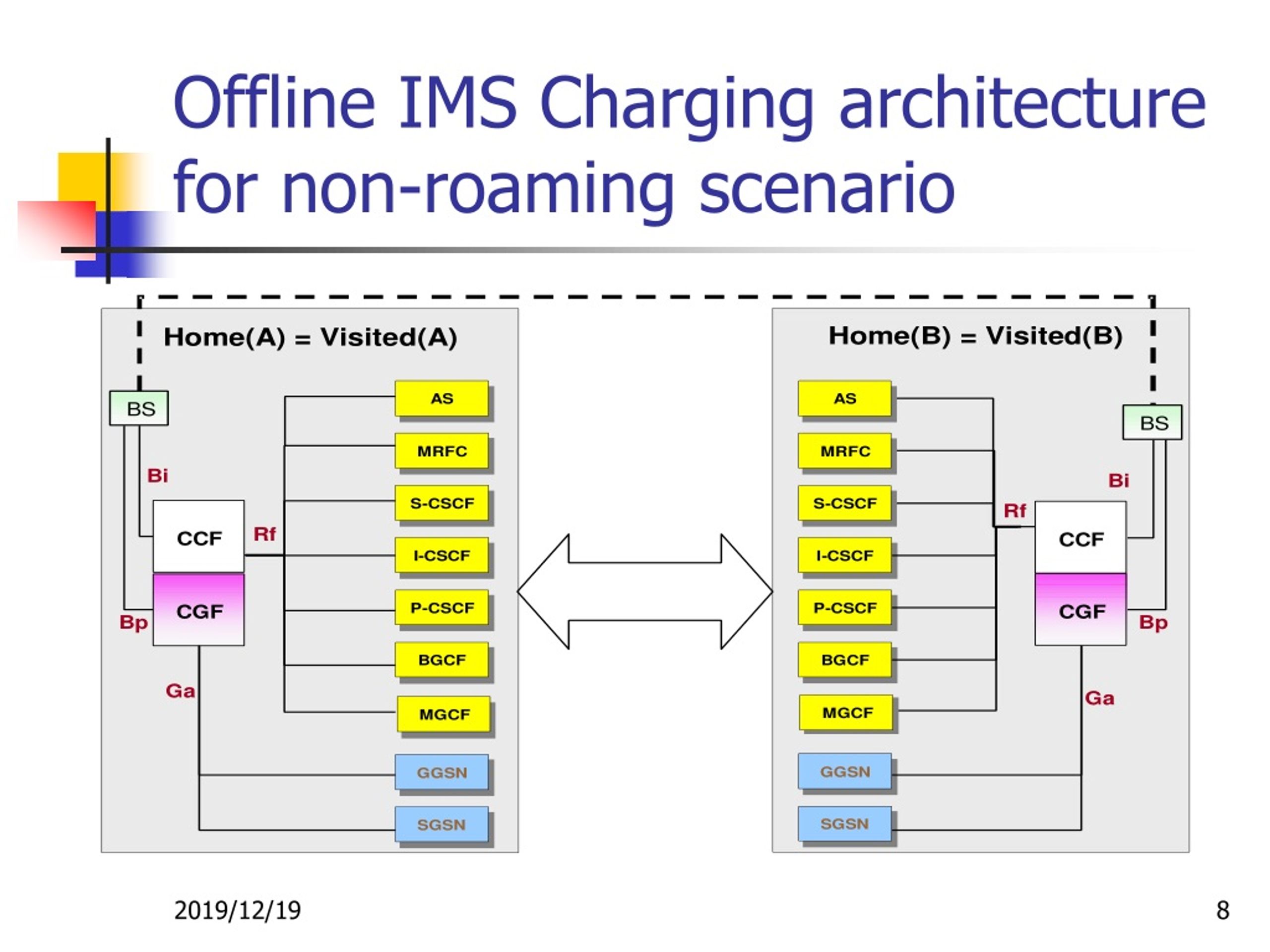 Offline IMS Charging architecture for non-roaming scenario

Home(A) = Visited(A)

BS

Bi

CCF

Rf

CGF

Bp

Ga

AS

MRFC

S-CSCF

I-CSCF

P-CSCF

BGCF

MGCF

GGSN

SGSN

Home(B) = Visited(B)

AS

MRFC

S-CSCF

I-CSCF

P-CSCF

BGCF

MGCF

GGSN

SGSN

BS

Bi

Rf

CCF

CGF

Bp

Ga

2019/12/19

8